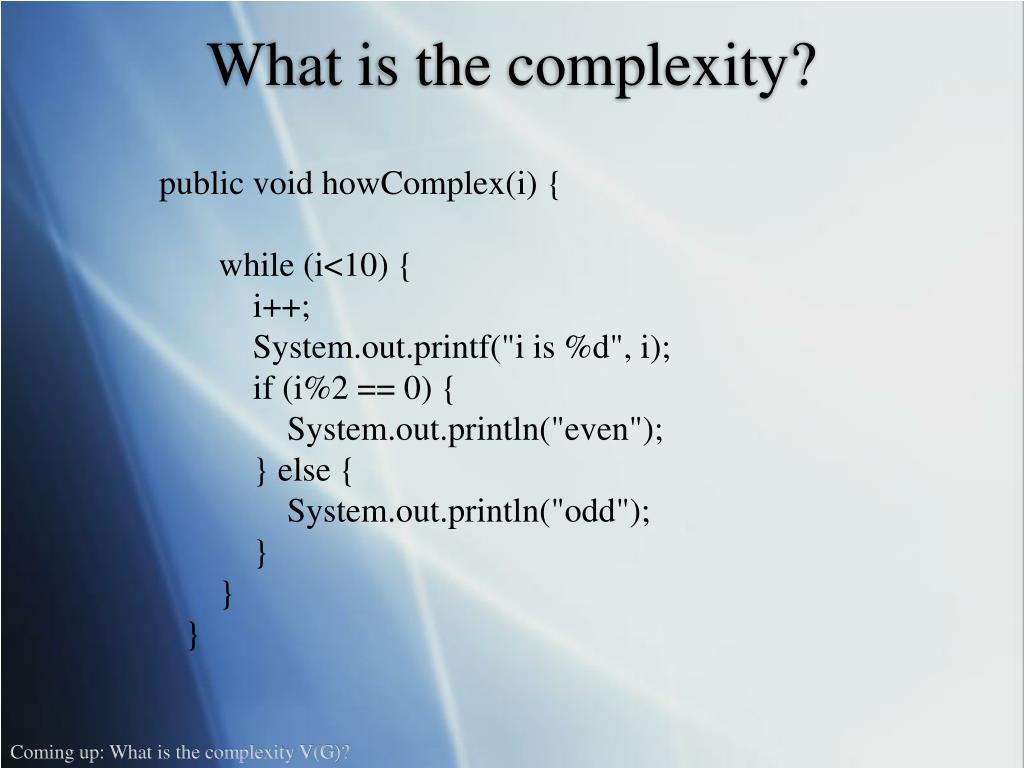 What is the complexity?

public void howComplex(i) {

while (i<10) {
i++;
System.out.printf("i is %d", i);
if (i%2 == 0) {
System.out.println("even");
} else {
System.out.println("odd");
}
}
}

Coming up: What is the complexity V(G)?